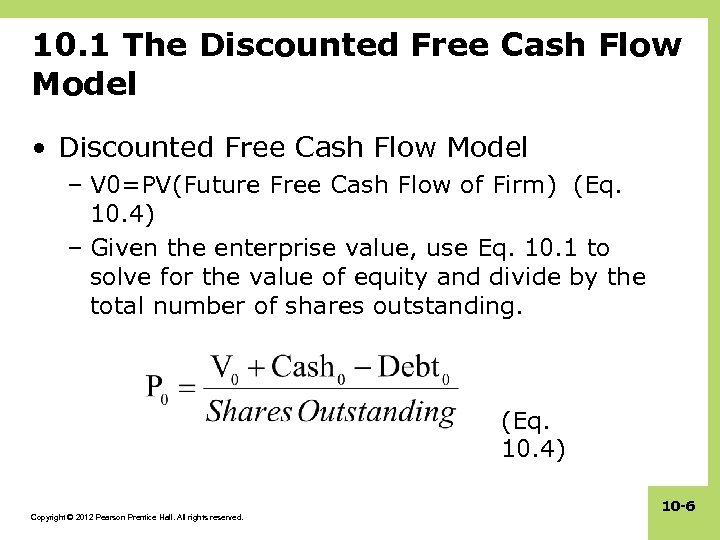 10.1 The Discounted Free Cash Flow Model

• Discounted Free Cash Flow Model
– V0=PV(Future Free Cash Flow of Firm) (Eq. 10.4)
– Given the enterprise value, use Eq. 10.1 to solve for the value of equity and divide by the total number of shares outstanding.

$P_0 = \frac{V_0 + Cash_0 - Debt_0}{Shares\ Outstanding}$

(Eq. 10.4)

Copyright © 2012 Pearson Prentice Hall. All rights reserved.

10-6